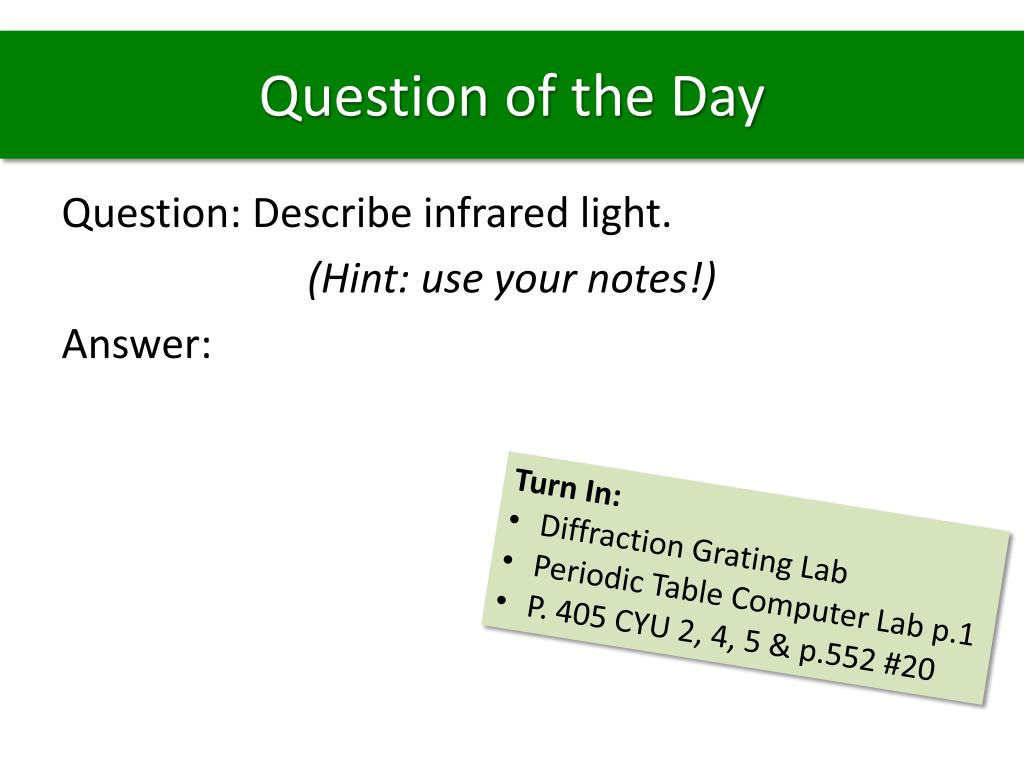 Question of the Day

Question: Describe infrared light.

(Hint: use your notes!)

Answer:

Turn In:
• Diffraction Grating Lab
• Periodic Table Computer Lab p.1
• P. 405 CYU 2, 4, 5 & p.552 #20